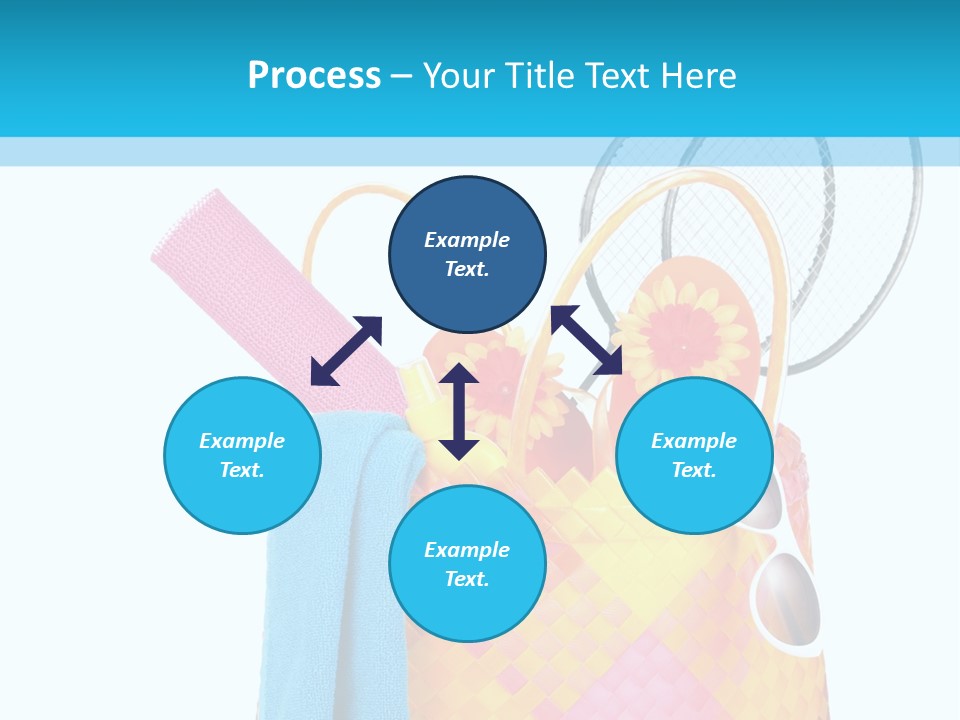 Process – Your Title Text Here

Example Text.

Example Text.

Example Text.

Example Text.